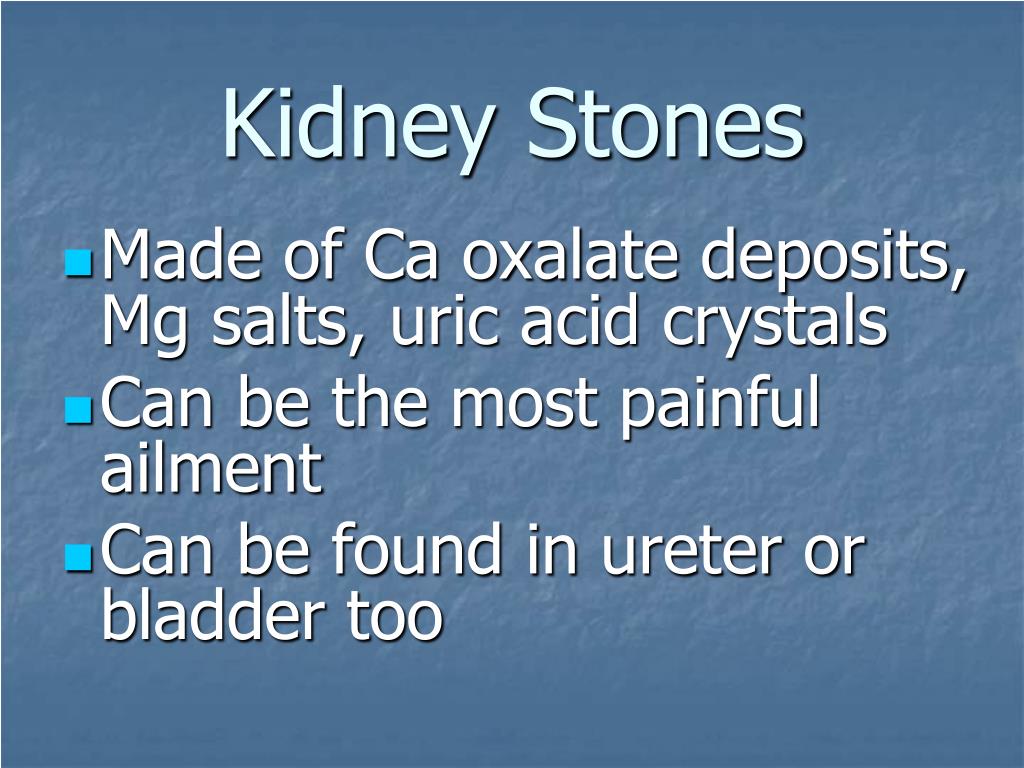 Kidney Stones

- Made of Ca oxalate deposits, Mg salts, uric acid crystals
- Can be the most painful ailment
- Can be found in ureter or bladder too